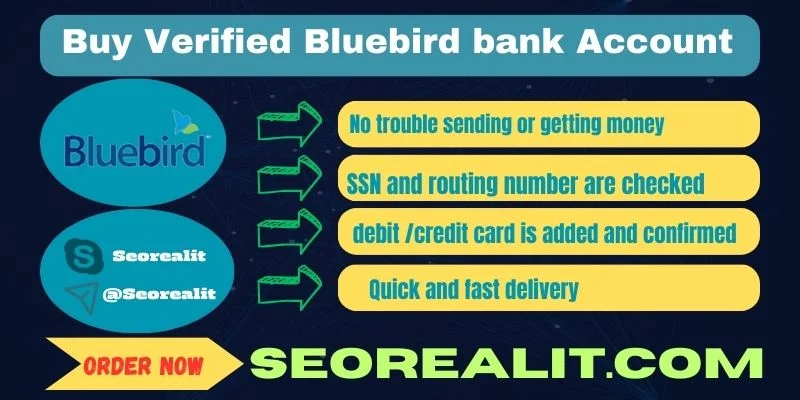 Buy Verified Bluebird bank Account

Bluebird

Seorealit

@Seorealit

No trouble sending or getting money

SSN and routing number are checked

debit /credit card is added and confirmed

Quick and fast delivery

ORDER NOW

SEOREALIT.COM